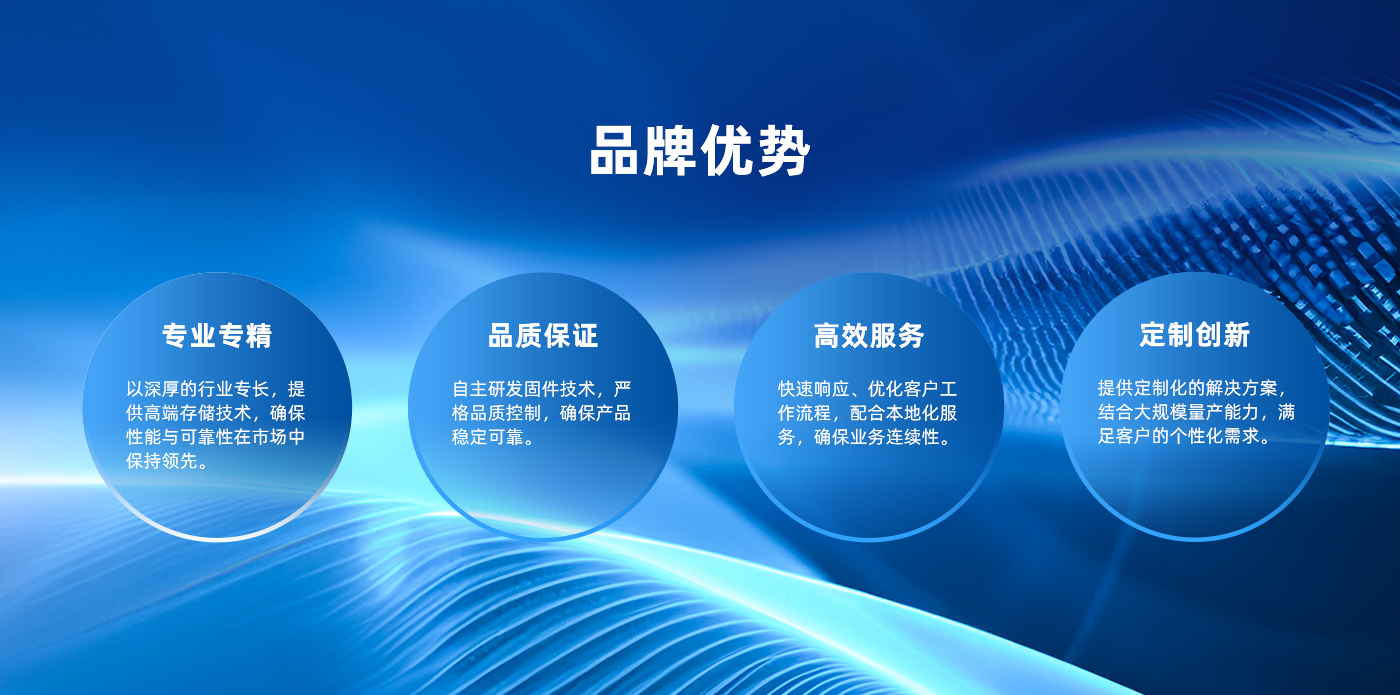 品牌优势

专业专精

以深厚的行业专长，提供高端存储技术，确保性能与可靠性在市场中保持领先。

品质保证

自主研发固件技术，严格品质控制，确保产品稳定可靠。

高效服务

快速响应、优化客户工作流程，配合本地化服务，确保业务连续性。

定制创新

提供定制化的解决方案，结合大规模量产能力，满足客户的个性化需求。